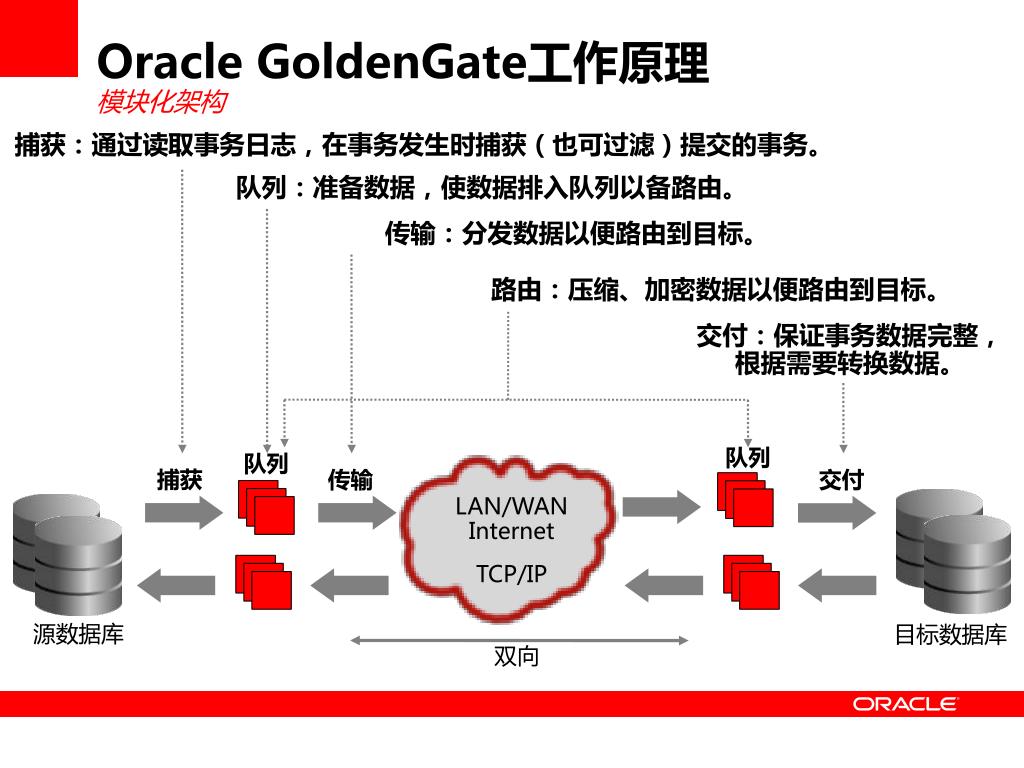 Oracle GoldenGate工作原理
模块化架构

捕获：通过读取事务日志，在事务发生时捕获（也可过滤）提交的事务。

队列：准备数据，使数据排入队列以备路由。

传输：分发数据以便路由到目标。

路由：压缩、加密数据以便路由到目标。

交付：保证事务数据完整，根据需要转换数据。

捕获

队列

传输

LAN/WAN
Internet

TCP/IP

队列

交付

源数据库

双向

目标数据库

ORACLE